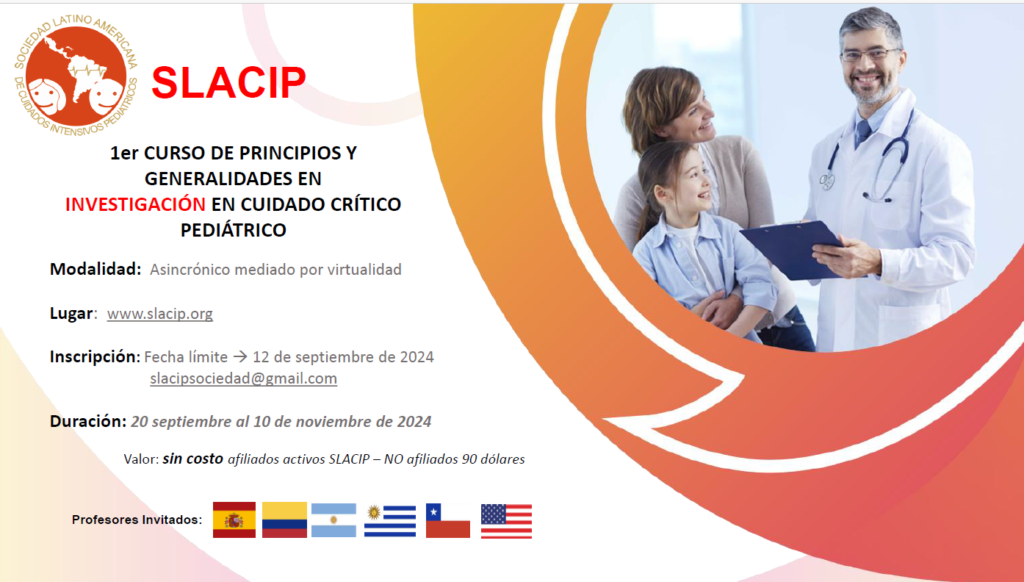 SOCIEDAD LATINO AMERICANA DE CUIDADOS INTENSIVOS PEDIÁTRICOS

SLACIP

1er CURSO DE PRINCIPIOS Y GENERALIDADES EN INVESTIGACIÓN EN CUIDADO CRÍTICO PEDIÁTRICO

Modalidad: Asincrónico mediado por virtualidad

Lugar: www.slacip.org

Inscripción: Fecha límite → 12 de septiembre de 2024
slacipsociedad@gmail.com

Duración: 20 septiembre al 10 de noviembre de 2024

Valor: sin costo afiliados activos SLACIP – NO afiliados 90 dólares

Profesores Invitados: